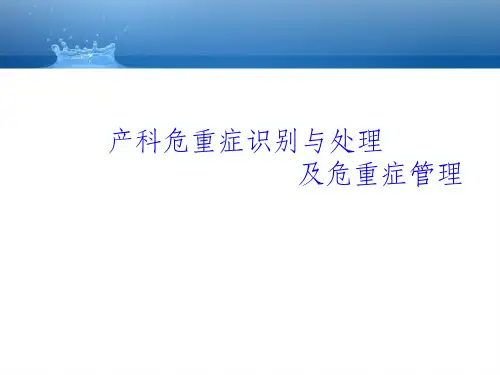 产科危重症识别与处理
及危重症管理